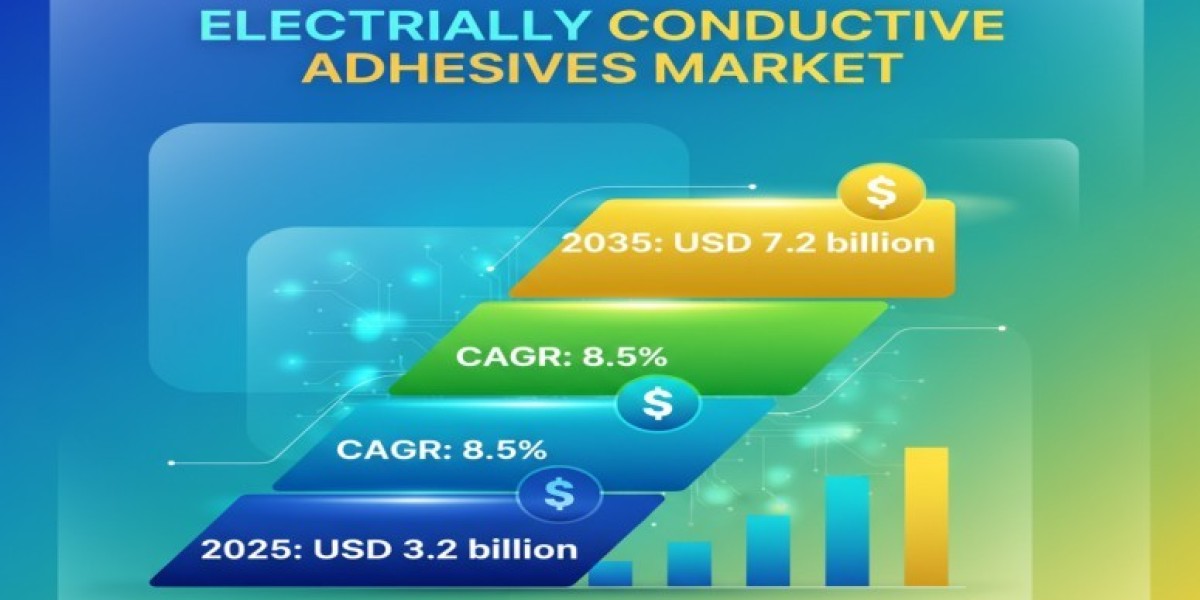 ELECTRIALLY CONDUCTIVE ADHESIVES MARKET

$

2035: USD 7.2 billion

CAGR: 8.5%

$

CAGR: 8.5%

$

2025: USD 3.2 billion